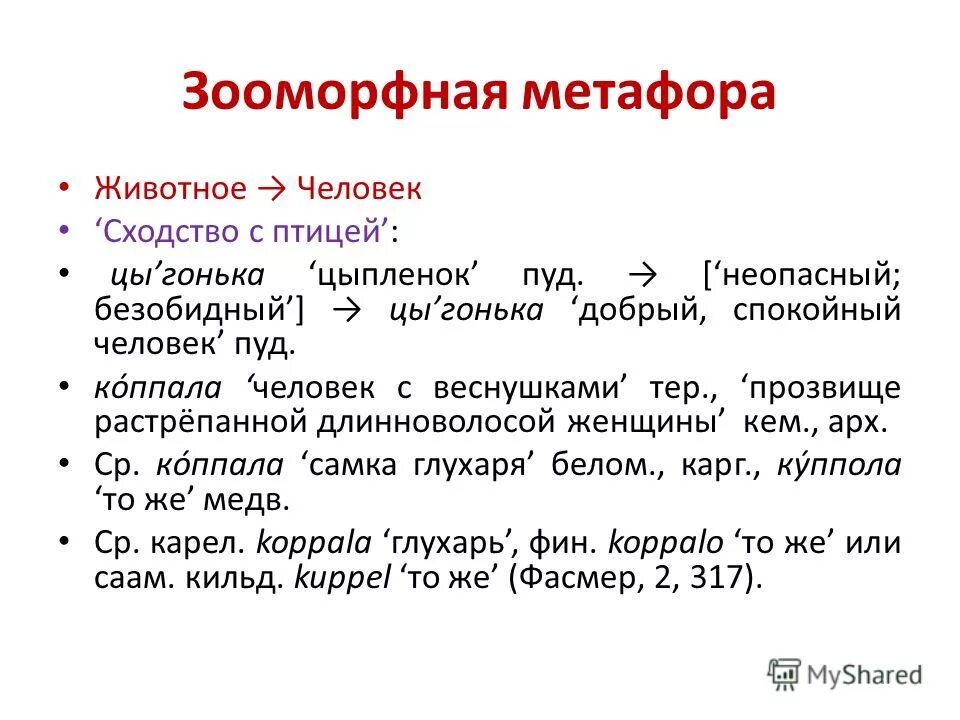 Зооморфная метафора

• Животное → Человек
• ‘Сходство с птицей’:
• цы’гонька ‘цыпленок’ пуд. → [‘неопасный; безобидный’] → цы’гонька ‘добрый, спокойный человек’ пуд.
• ко́ппала ‘человек с веснушками’ тер., ‘прозвище растрёпанной длинноволосой женщины’ кем., арх.
• Ср. ко́ппала ‘самка глухаря’ белом., карг., ку́ппола ‘то же’ медв.
• Ср. карел. koppala ‘глухарь’, фин. koppalo ‘то же’ или саам. кильд. kuppel ‘то же’ (Фасмер, 2, 317).

MyShared